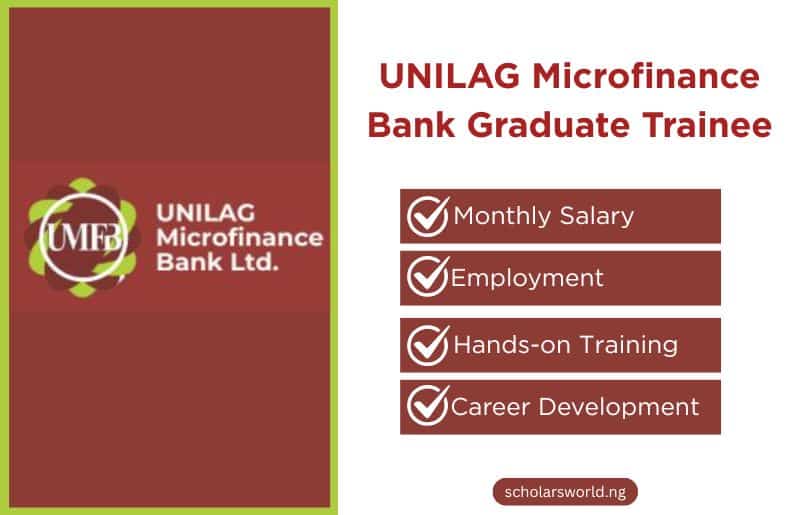 UMFB

UNILAG Microfinance Bank Ltd.

UNILAG Microfinance Bank Graduate Trainee

Monthly Salary

Employment

Hands-on Training

Career Development

scholarsworld.ng